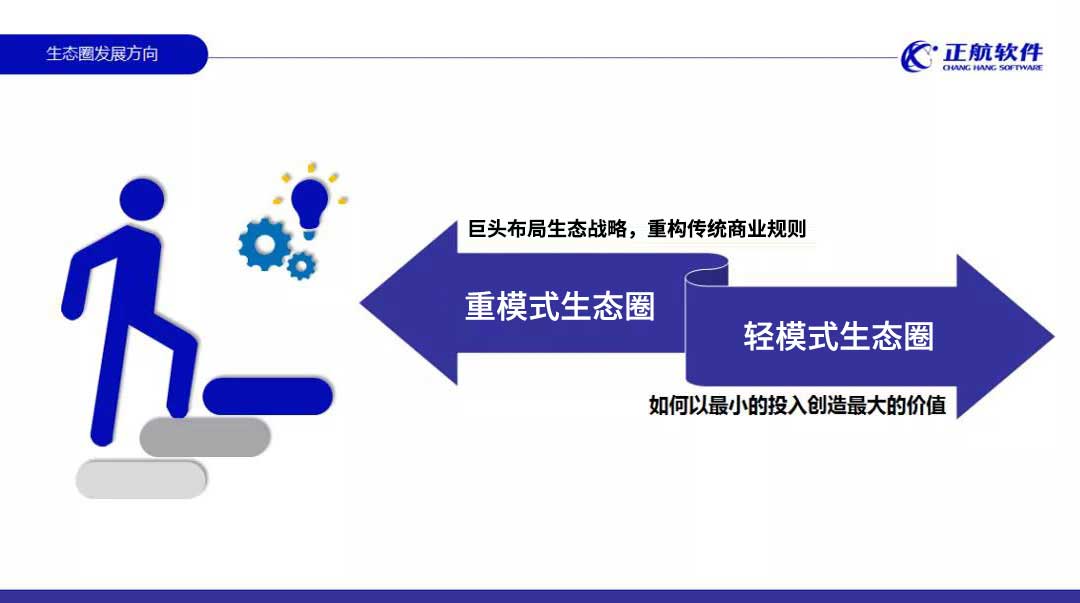 生态圈发展方向

正航软件
CHANG HANG SOFTWARE

巨头布局生态战略，重构传统商业规则

重模式生态圈

轻模式生态圈

如何以最小的投入创造最大的价值